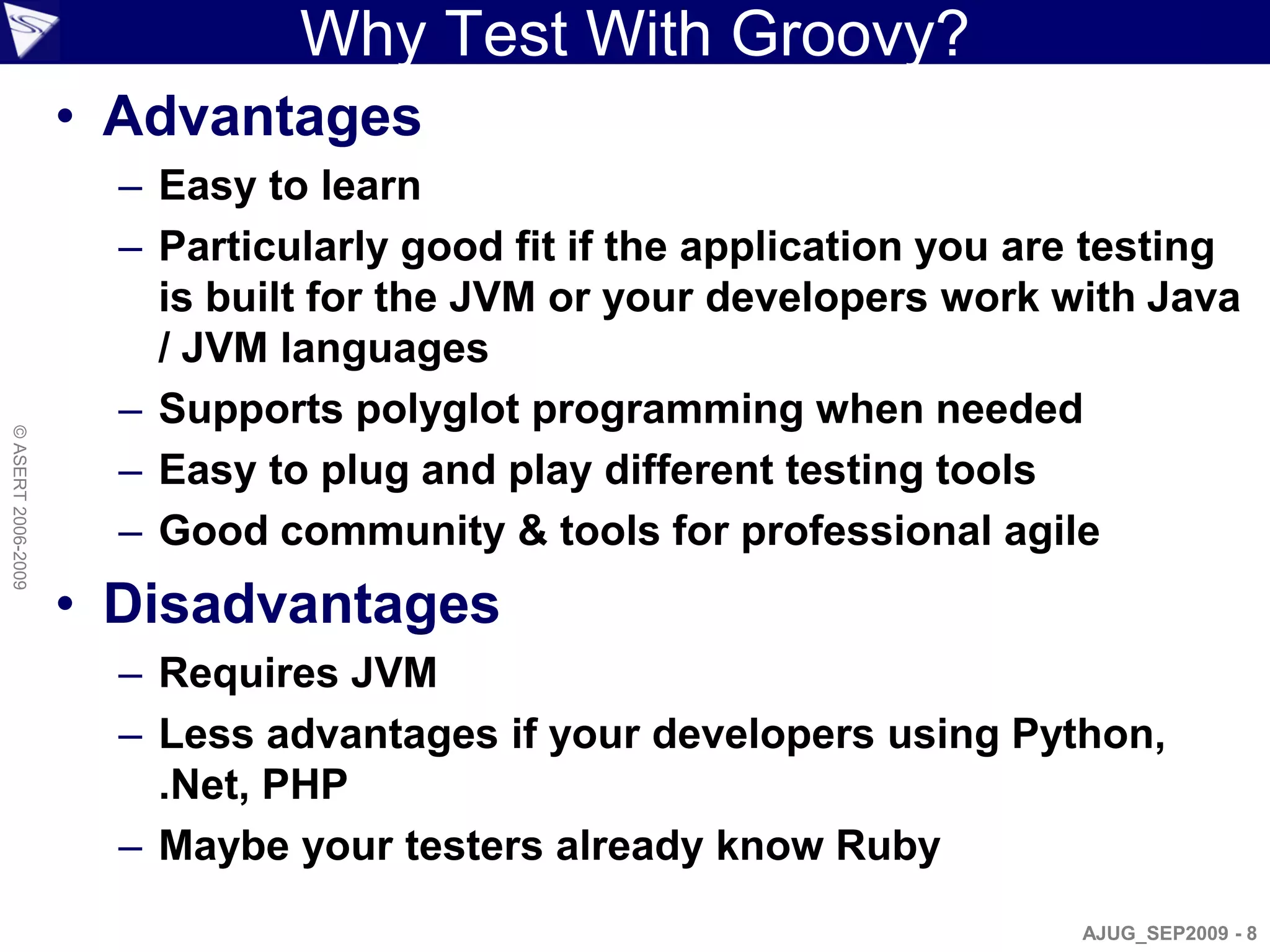 Why Test With Groovy?

• Advantages
– Easy to learn
– Particularly good fit if the application you are testing is built for the JVM or your developers work with Java / JVM languages
– Supports polyglot programming when needed
– Easy to plug and play different testing tools
– Good community & tools for professional agile

• Disadvantages
– Requires JVM
– Less advantages if your developers using Python, .Net, PHP
– Maybe your testers already know Ruby

© ASERT 2006-2009

AJUG_SEP2009 - 8